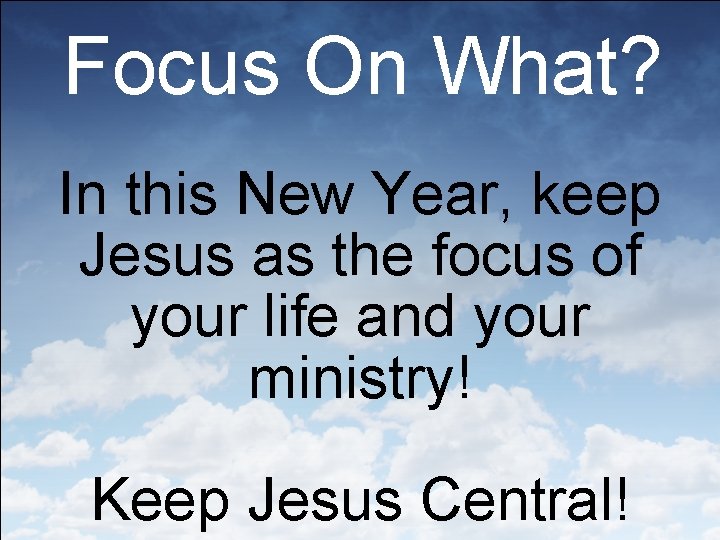 Focus On What?

In this New Year, keep Jesus as the focus of your life and your ministry!

Keep Jesus Central!